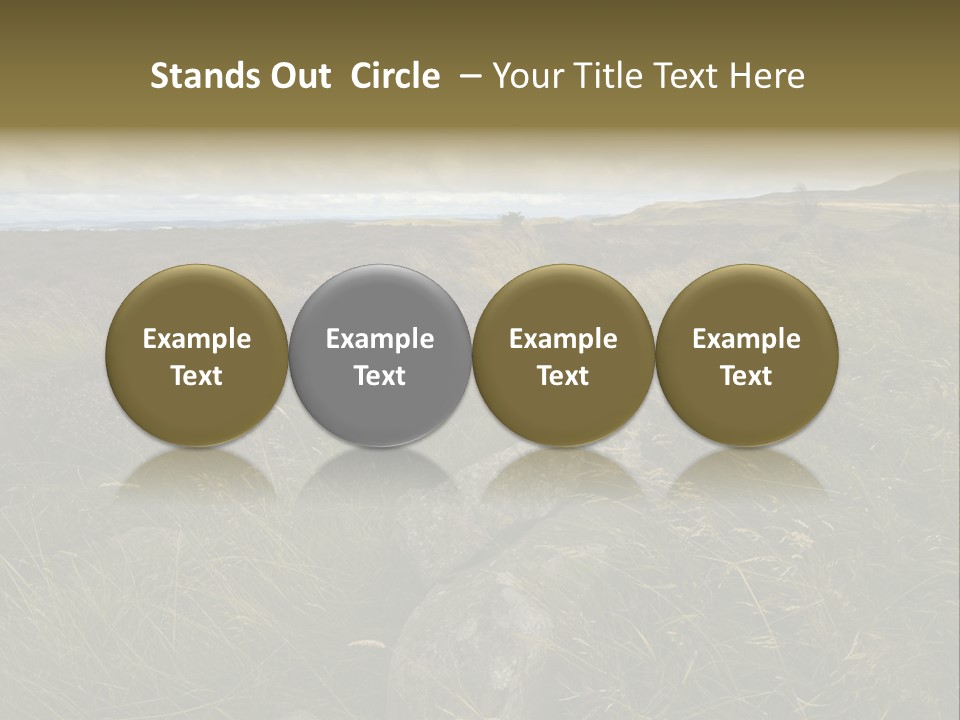 Stands Out Circle – Your Title Text Here

Example Text

Example Text

Example Text

Example Text